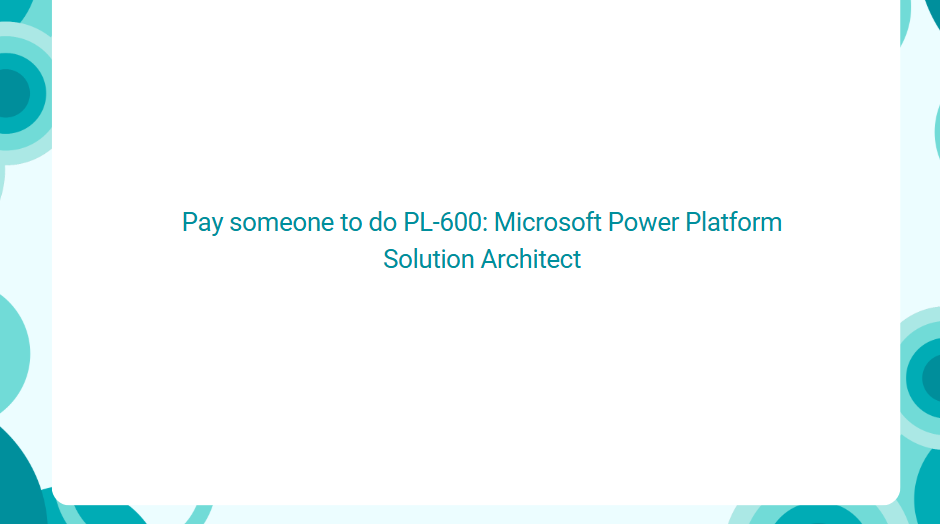 Pay someone to do PL-600: Microsoft Power Platform Solution Architect